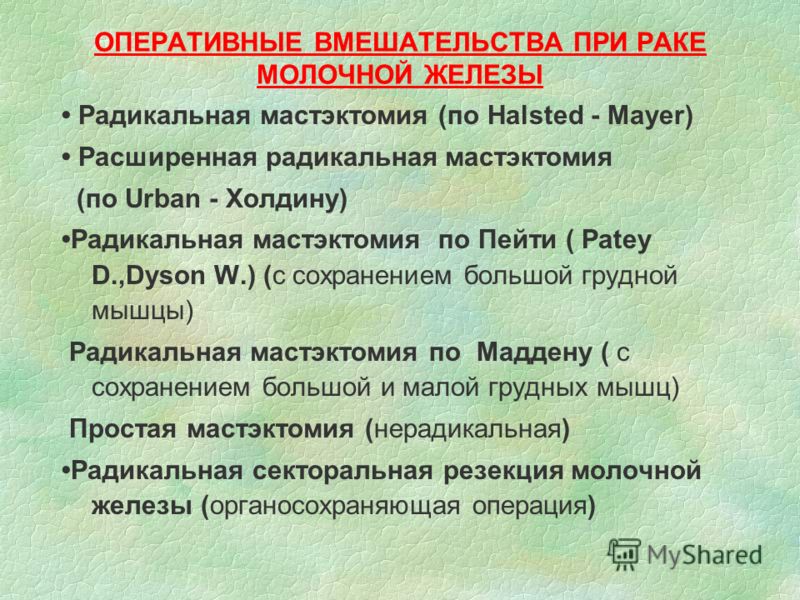 ОПЕРАТИВНЫЕ ВМЕШАТЕЛЬСТВА ПРИ РАКЕ МОЛОЧНОЙ ЖЕЛЕЗЫ

• Радикальная мастэктомия (по Halsted - Mayer)

• Расширенная радикальная мастэктомия (по Urban - Холдину)

•Радикальная мастэктомия по Пейти ( Patey D.,Dyson W.) (с сохранением большой грудной мышцы)

Радикальная мастэктомия по Маддену ( с сохранением большой и малой грудных мышц)

Простая мастэктомия (нерадикальная)

•Радикальная секторальная резекция молочной железы (органосохраняющая операция)

MyShared